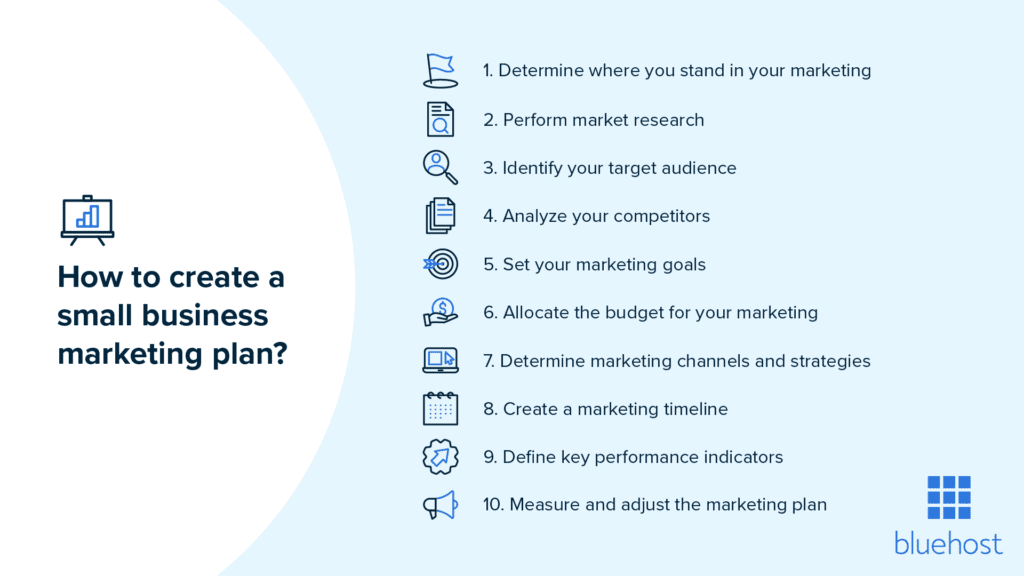 How to create a small business marketing plan?

1. Determine where you stand in your marketing
2. Perform market research
3. Identify your target audience
4. Analyze your competitors
5. Set your marketing goals
6. Allocate the budget for your marketing
7. Determine marketing channels and strategies
8. Create a marketing timeline
9. Define key performance indicators
10. Measure and adjust the marketing plan

bluehost